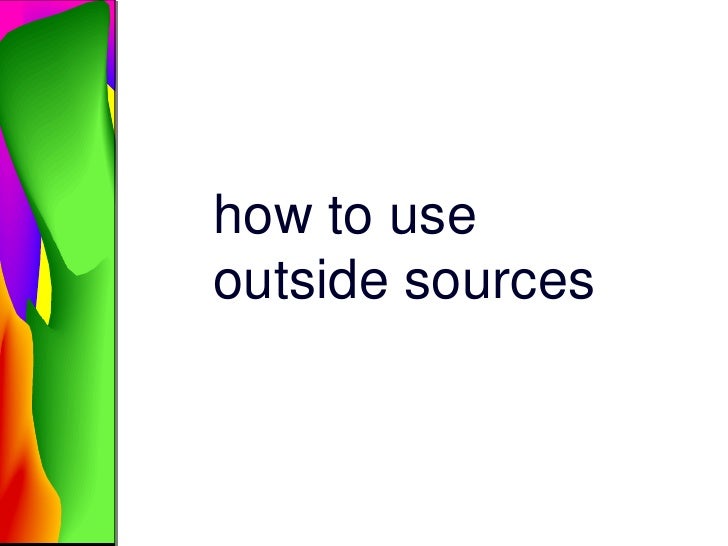 how to use
outside sources